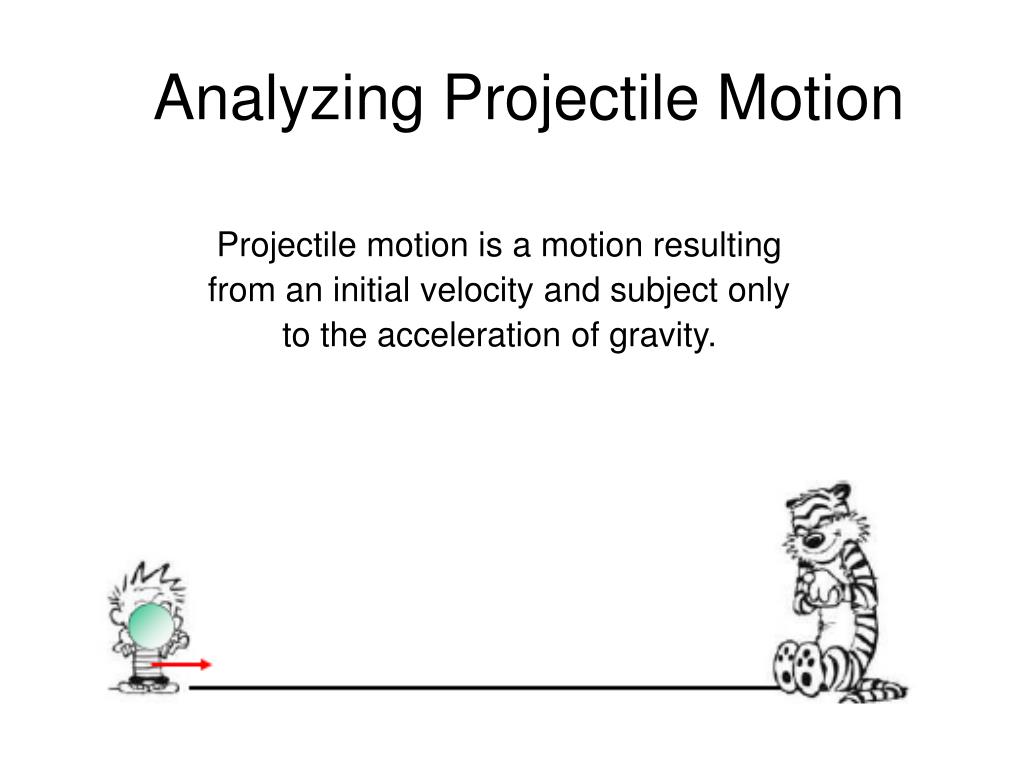 Analyzing Projectile Motion

Projectile motion is a motion resulting from an initial velocity and subject only to the acceleration of gravity.